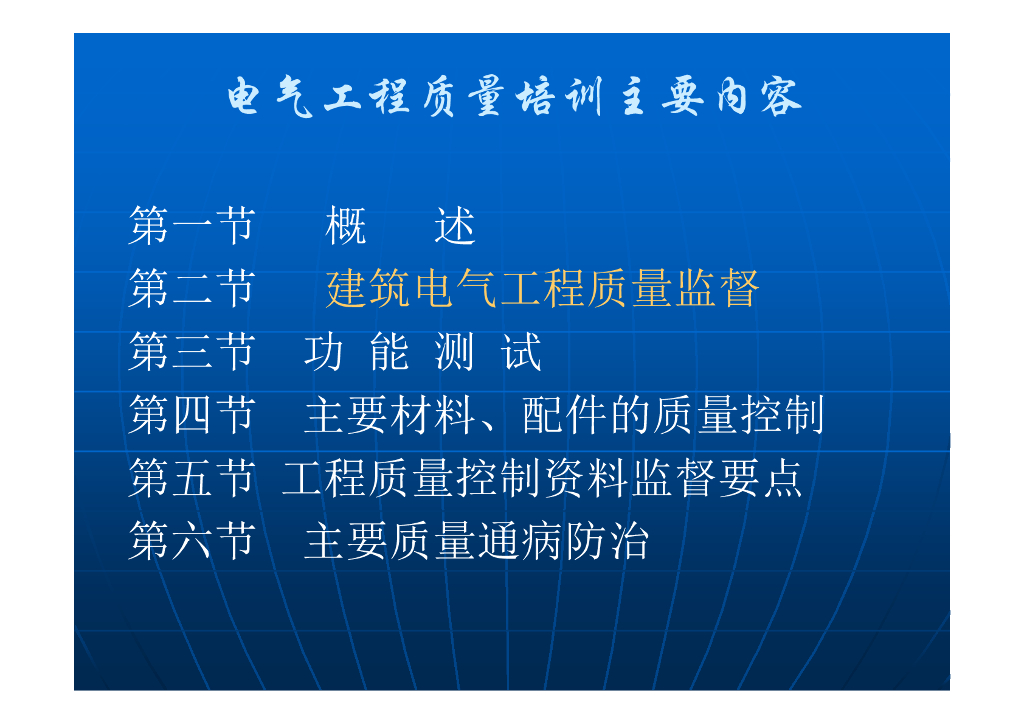 电气工程质量培训主要内容

第一节　概　述
第二节　建筑电气工程质量监督
第三节　功 能 测 试
第四节　主要材料、配件的质量控制
第五节 工程质量控制资料监督要点
第六节　主要质量通病防治